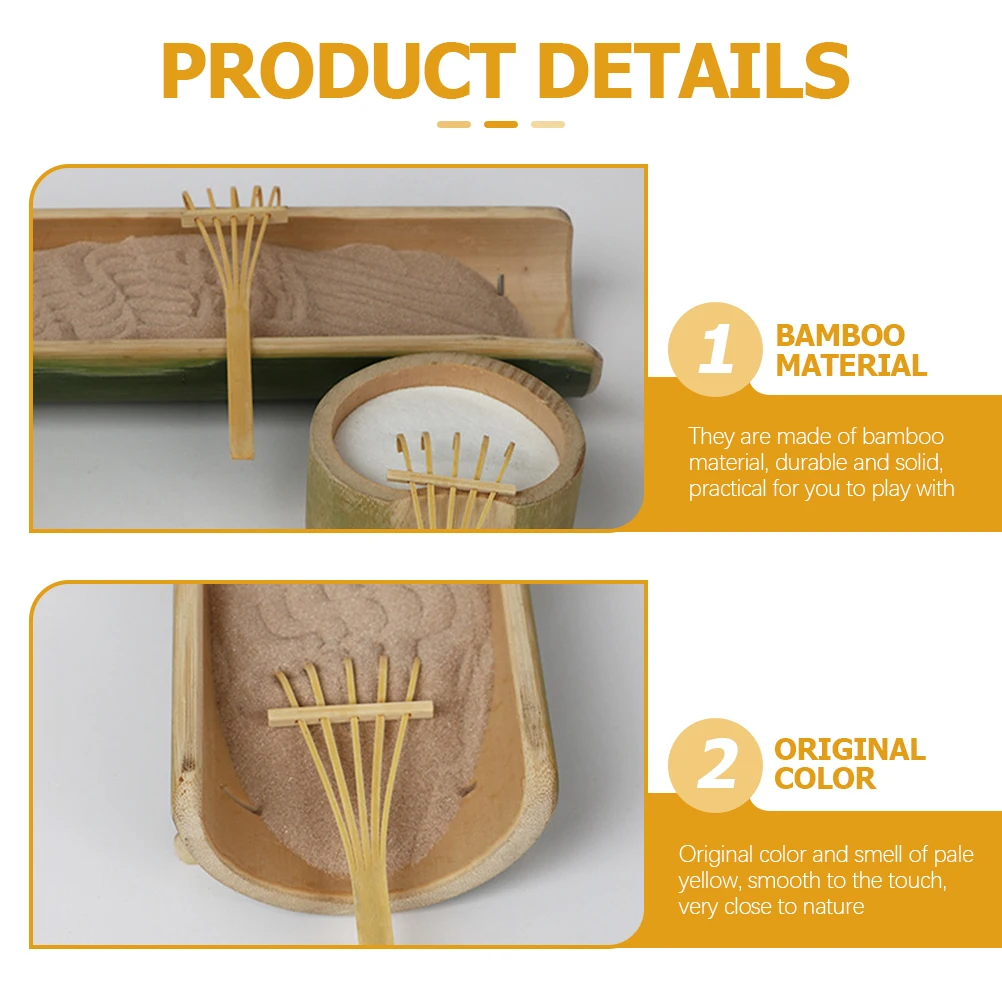 PRODUCT DETAILS

1 BAMBOO MATERIAL

They are made of bamboo material, durable and solid, practical for you to play with

2 ORIGINAL COLOR

Original color and smell of pale yellow, smooth to the touch, very close to nature